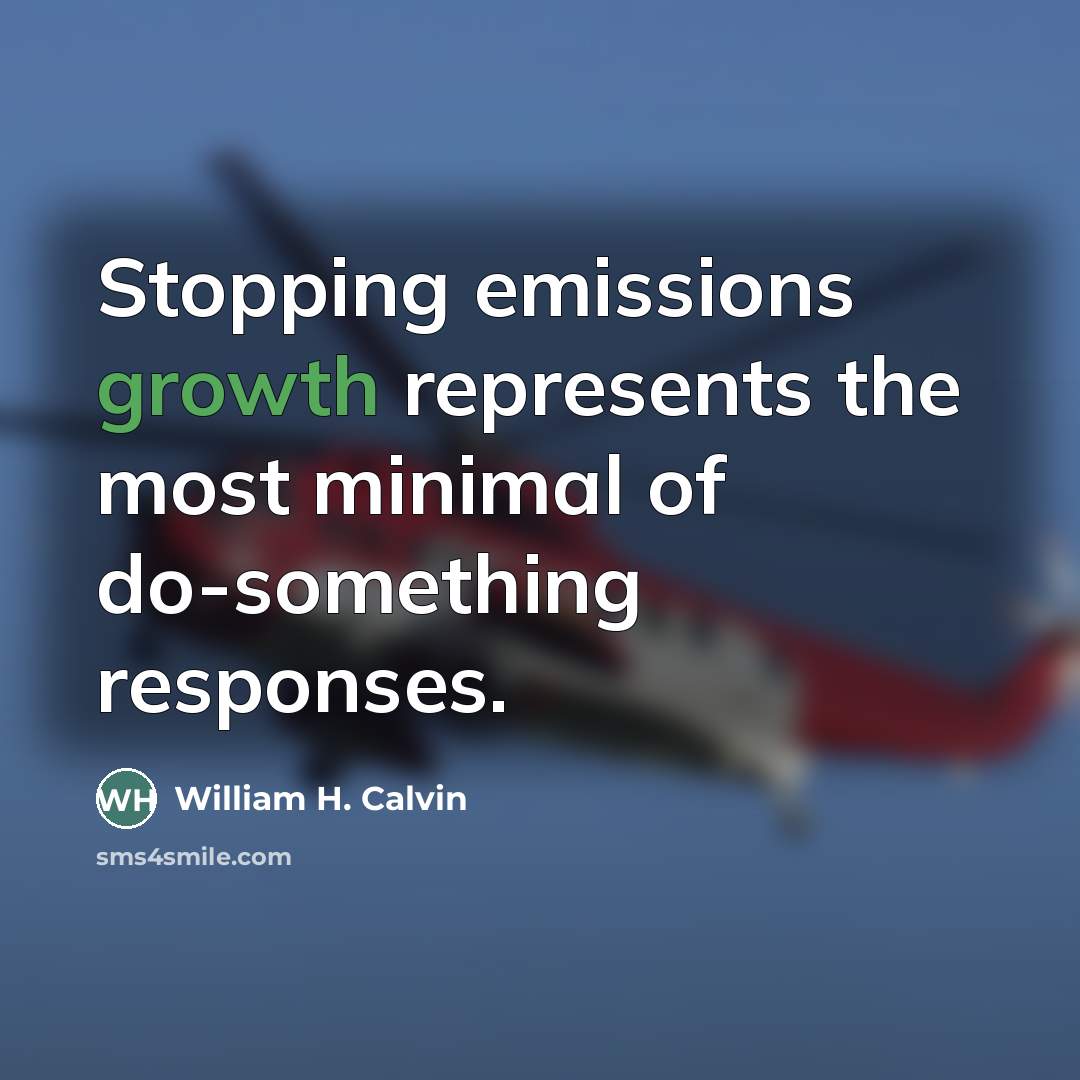 Stopping emissions growth represents the most minimal of do-something responses.

WH William H. Calvin

sms4smile.com